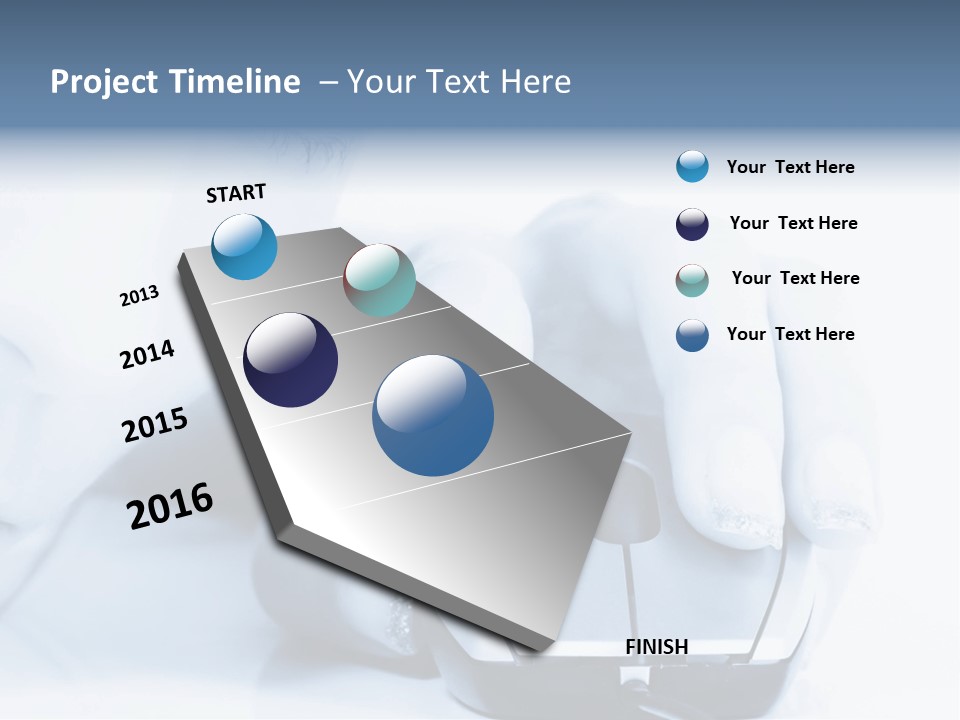 Project Timeline – Your Text Here

START

2013

2014

2015

2016

FINISH

Your Text Here

Your Text Here

Your Text Here

Your Text Here